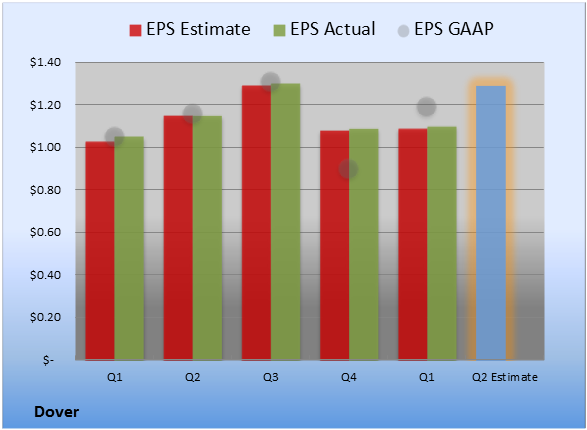 EPS Estimate EPS Actual EPS GAAP

$1.40
$1.20
$1.00
$0.80
$0.60
$0.40
$0.20
$-

Q1 Q2 Q3 Q4 Q1 Q2 Estimate

Dover